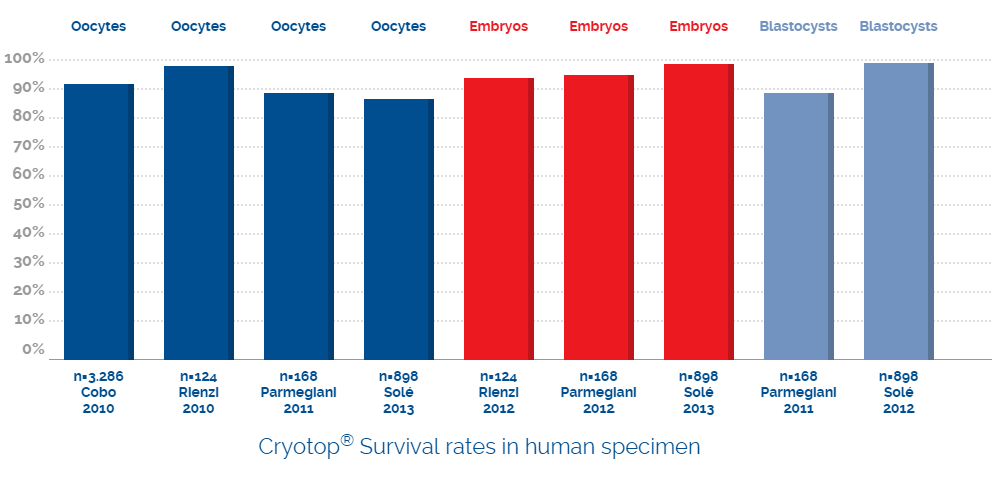 Oocytes Oocytes Oocytes Oocytes Embryos Embryos Embryos Blastocysts Blastocysts

100%
90%
80%
70%
60%
50%
40%
30%
20%
10%
0%

n=3.286 Cobo 2010
n=124 Rienzi 2010
n=168 Parmegiani 2011
n=898 Solé 2013
n=124 Rienzi 2012
n=168 Parmegiani 2012
n=898 Solé 2013
n=168 Parmegiani 2011
n=898 Solé 2012

Cryotop® Survival rates in human specimen